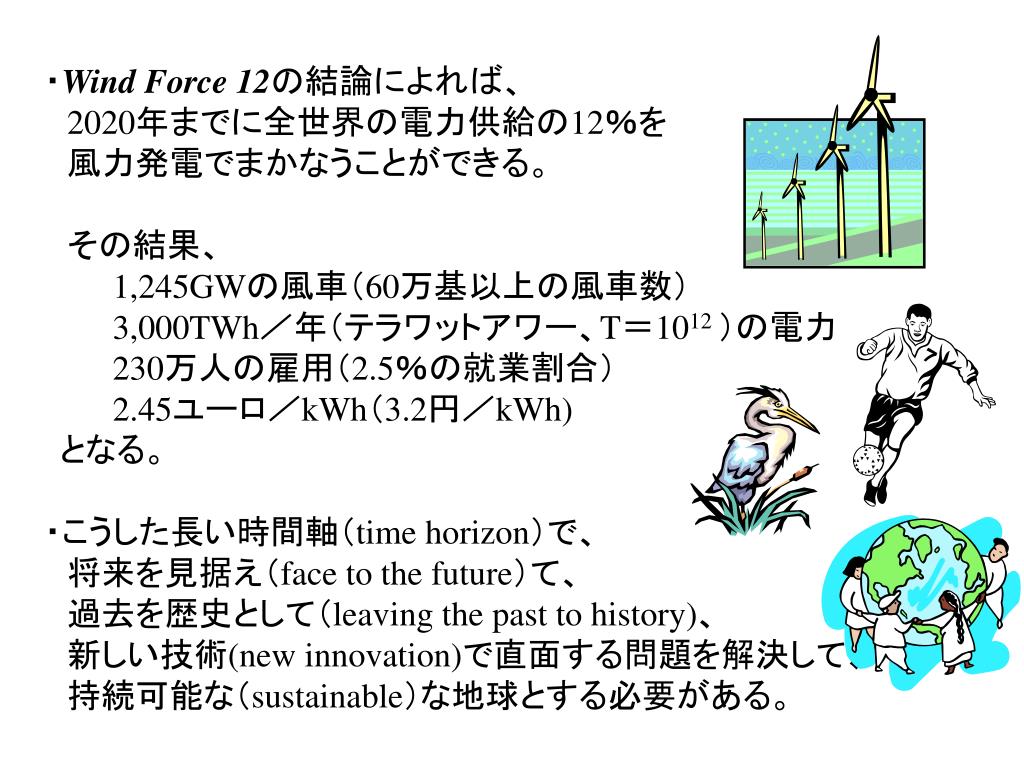 ・Wind Force 12の結論によれば、
2020年までに全世界の電力供給の12%を
風力発電でまかなうことができる。

その結果、
1,245GWの風車（60万基以上の風車数）
3,000TWh／年（テラワットアワー、T＝$10^{12}$）の電力
230万人の雇用（2.5%の就業割合）
2.45ユーロ／kWh（3.2円／kWh)
となる。

・こうした長い時間軸（time horizon）で、
将来を見据え（face to the future）て、
過去を歴史として（leaving the past to history)、
新しい技術(new innovation)で直面する問題を解決して、
持続可能な（sustainable）な地球とする必要がある。